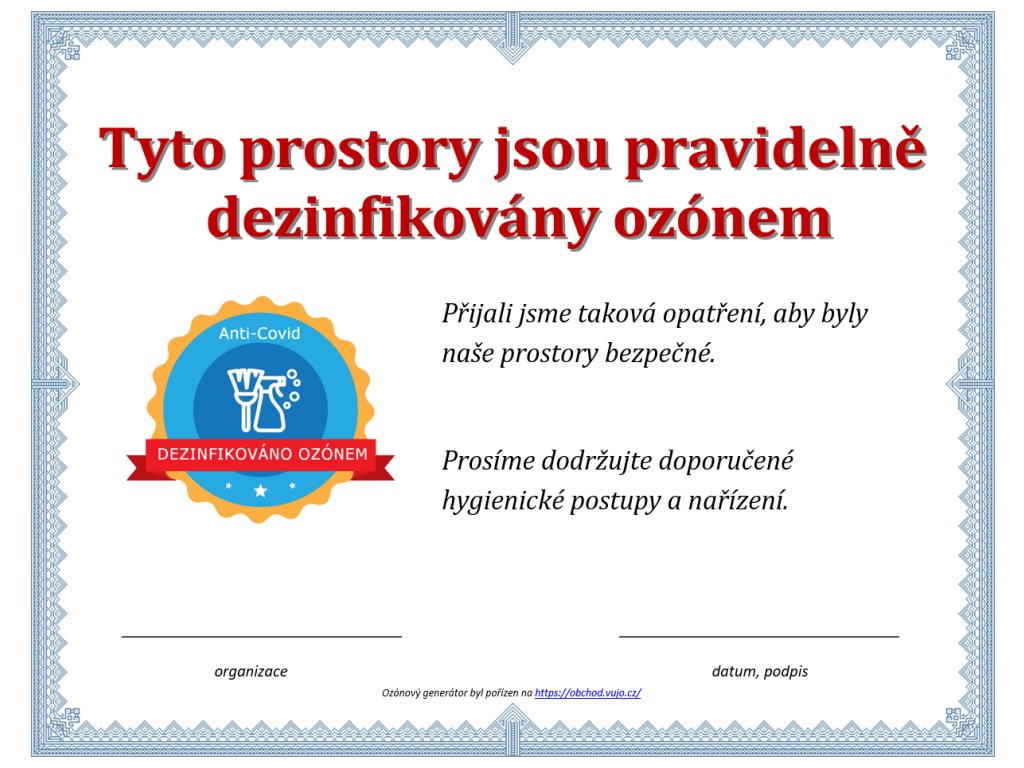 Tyto prostory jsou pravidelně dezinfikovány ozónem

Anti-Covid

DEZINFIKOVÁNO OZÓNEM

Přijali jsme taková opatření, aby byly naše prostory bezpečné.

Prosíme dodržujte doporučené hygienické postupy a nařízení.

organizace

datum, podpis

Ozónový generátor byl pořízen na https://obchod.vujo.cz/